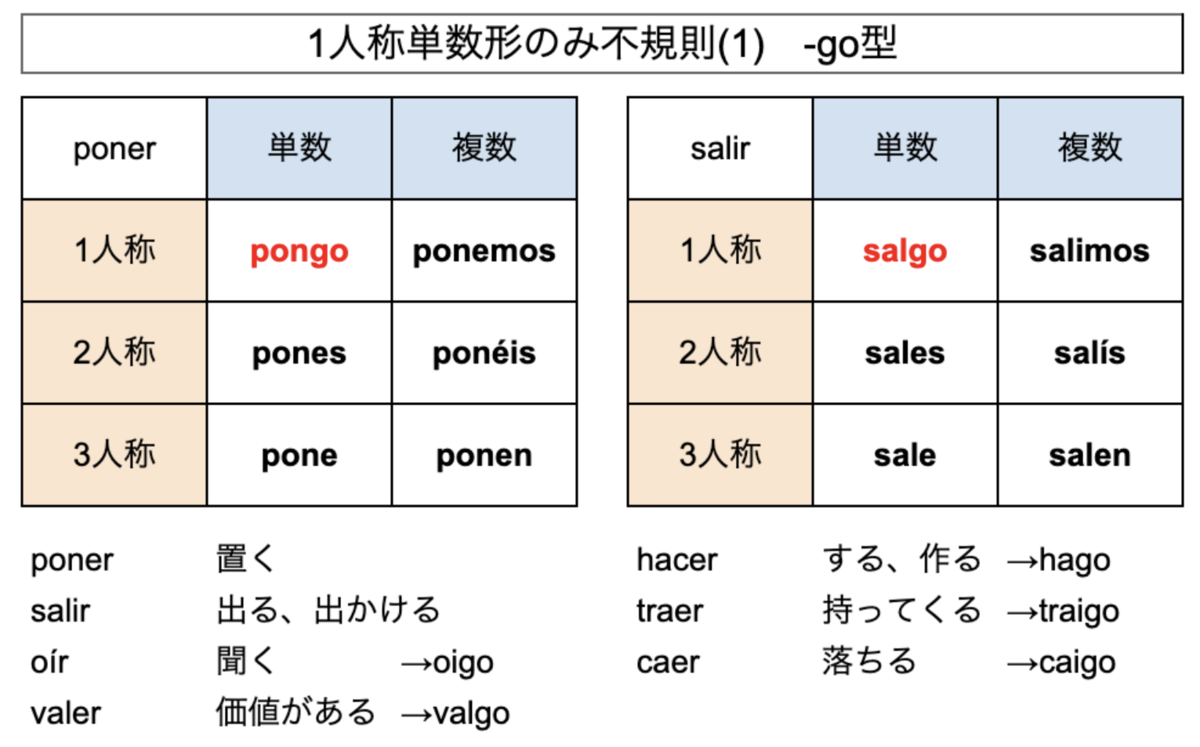 1人称単数形のみ不規則(1)　-go型

| poner | 単数 | 複数 |
|---|---|---|
| 1人称 | pongo | ponemos |
| 2人称 | pones | ponéis |
| 3人称 | pone | ponen |

| salir | 単数 | 複数 |
|---|---|---|
| 1人称 | salgo | salimos |
| 2人称 | sales | salís |
| 3人称 | sale | salen |

poner　置く
salir　出る、出かける
oír　聞く　→oigo
valer　価値がある　→valgo

hacer　する、作る　→hago
traer　持ってくる　→traigo
caer　落ちる　→caigo